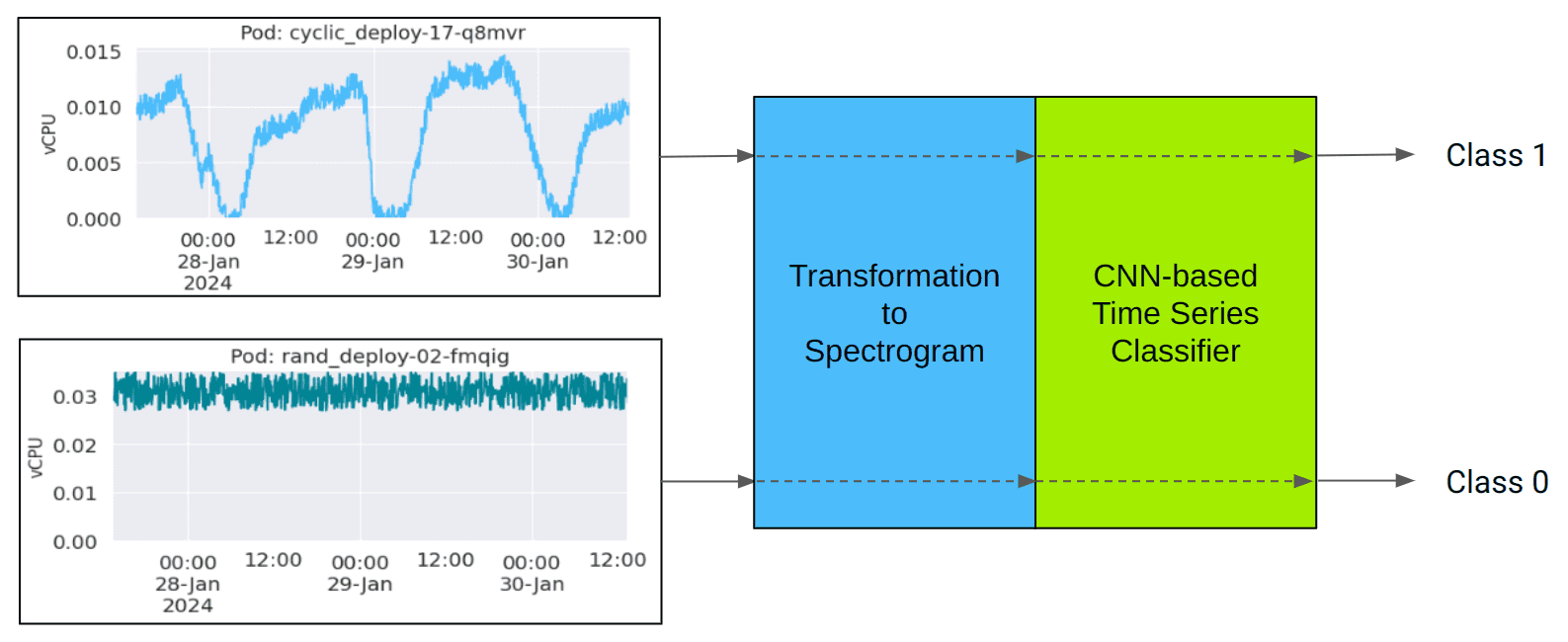 Pod: cyclic_deploy-17-q8mvr

vCPU

0.015
0.010
0.005
0.000

00:00
28-Jan
2024

12:00

00:00
29-Jan

12:00

00:00
30-Jan

12:00

Pod: rand_deploy-02-fmqig

vCPU

0.03
0.02
0.01
0.00

00:00
28-Jan
2024

12:00

00:00
29-Jan

12:00

00:00
30-Jan

12:00

Transformation to Spectrogram

CNN-based Time Series Classifier

Class 1

Class 0